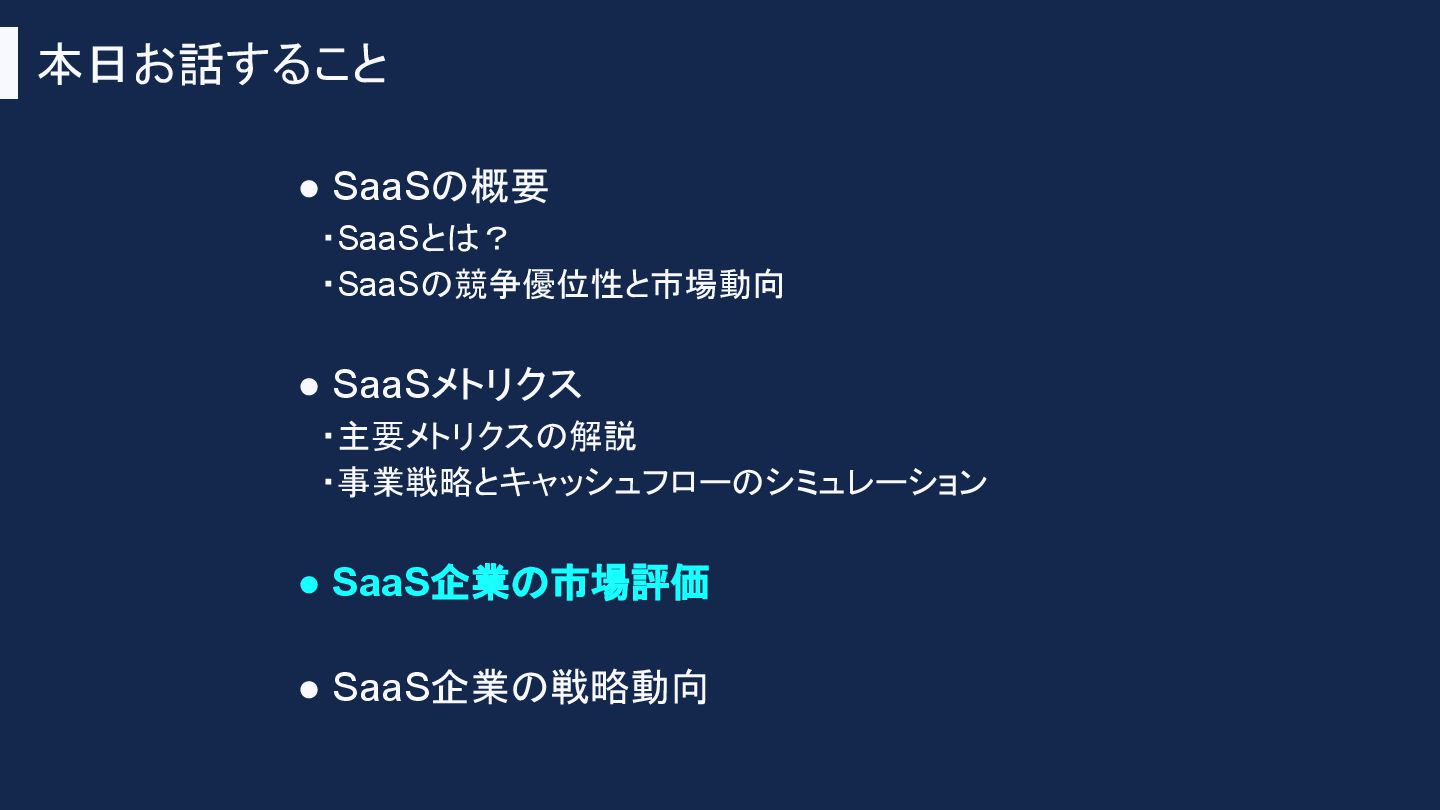 本日お話すること

● SaaSの概要
・SaaSとは？
・SaaSの競争優位性と市場動向

● SaaSメトリクス
・主要メトリクスの解説
・事業戦略とキャッシュフローのシミュレーション

● SaaS企業の市場評価

● SaaS企業の戦略動向